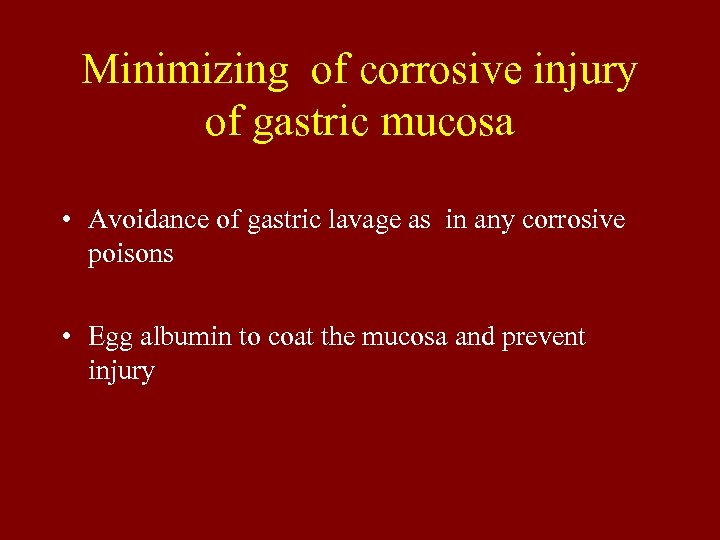 Minimizing of corrosive injury of gastric mucosa

• Avoidance of gastric lavage as in any corrosive poisons

• Egg albumin to coat the mucosa and prevent injury